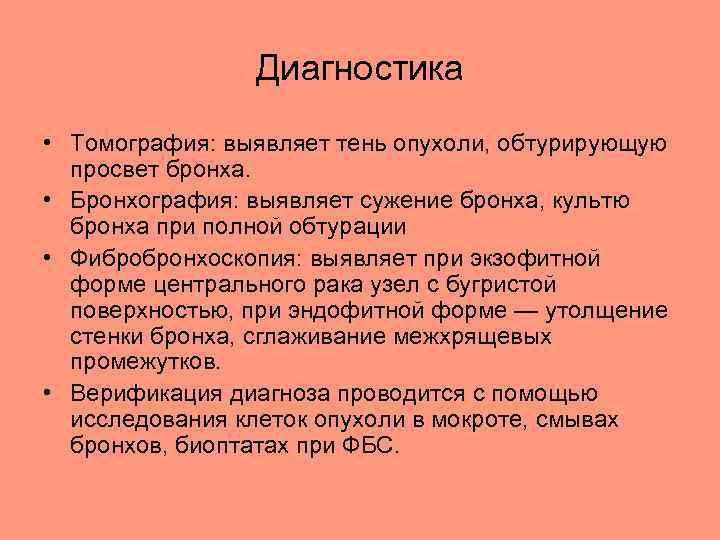 Диагностика

• Томография: выявляет тень опухоли, обтурирующую просвет бронха.
• Бронхография: выявляет сужение бронха, культю бронха при полной обтурации
• Фибробронхоскопия: выявляет при экзофитной форме центрального рака узел с бугристой поверхностью, при эндофитной форме — утолщение стенки бронха, сглаживание межхрящевых промежутков.
• Верификация диагноза проводится с помощью исследования клеток опухоли в мокроте, смывах бронхов, биоптатах при ФБС.